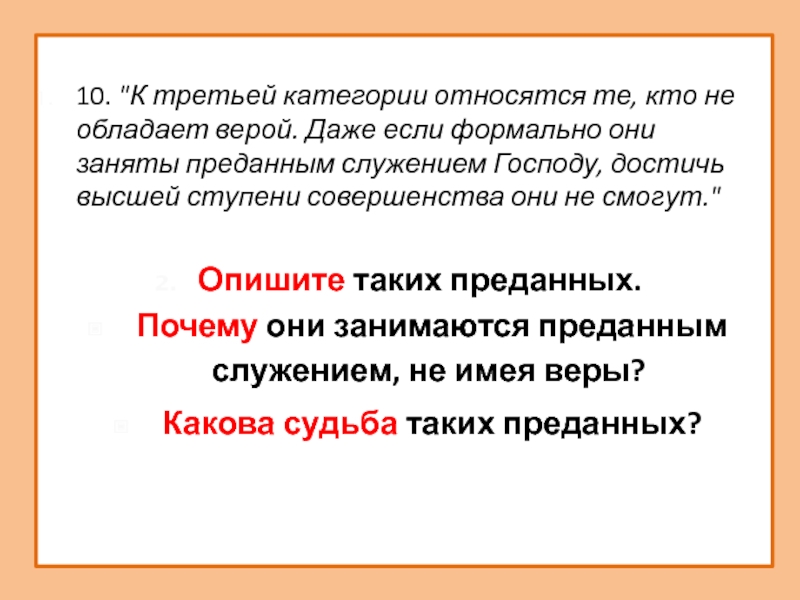 10. "К третьей категории относятся те, кто не обладает верой. Даже если формально они заняты преданным служением Господу, достичь высшей ступени совершенства они не смогут."

2. Опишите таких преданных.

Почему они занимаются преданным служением, не имея веры?

Какова судьба таких преданных?